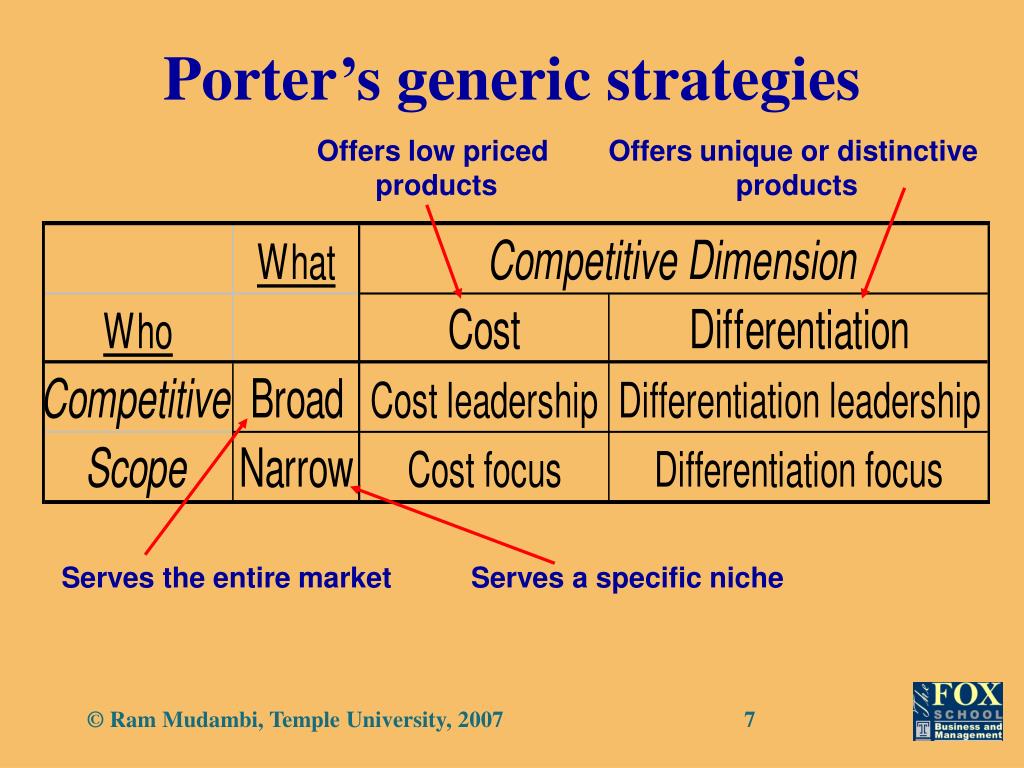 Porter's generic strategies

Offers low priced products

Offers unique or distinctive products

| | What | Competitive Dimension | |
|---|---|---|---|
| Who | | Cost | Differentiation |
| Competitive | Broad | Cost leadership | Differentiation leadership |
| Scope | Narrow | Cost focus | Differentiation focus |

Serves the entire market

Serves a specific niche

© Ram Mudambi, Temple University, 2007

7

The FOX SCHOOL Business and Management